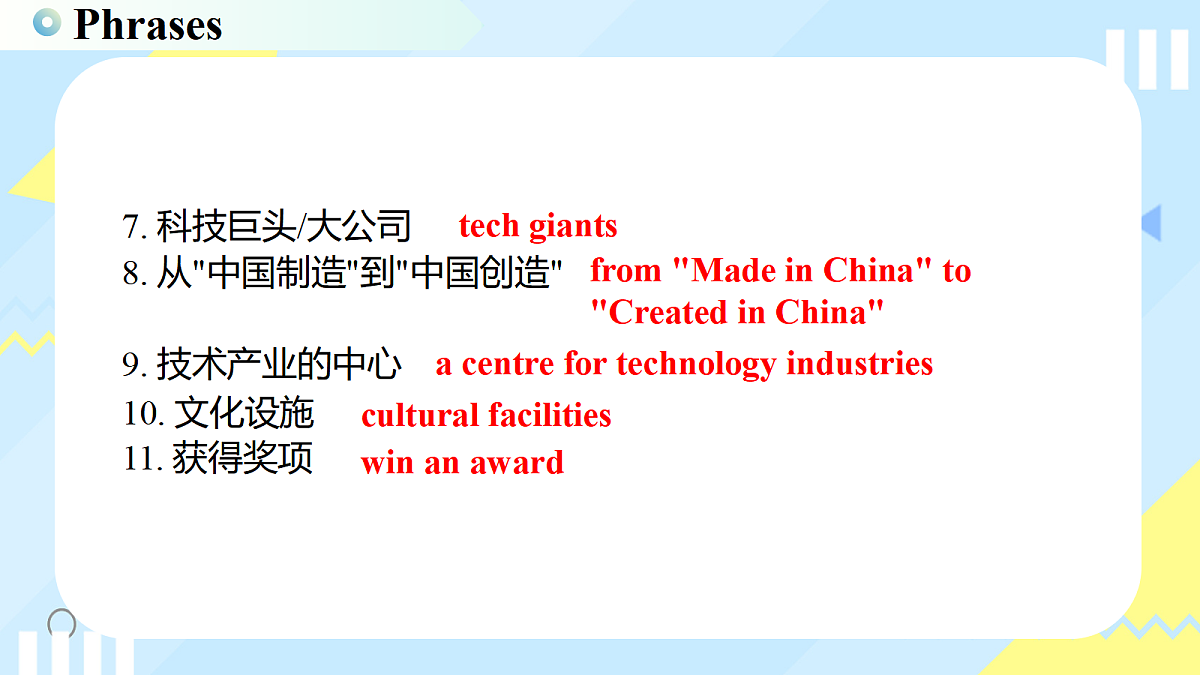 Phrases

7. 科技巨头/大公司 tech giants
8. 从"中国制造"到"中国创造" from "Made in China" to "Created in China"
9. 技术产业的中心 a centre for technology industries
10. 文化设施 cultural facilities
11. 获得奖项 win an award